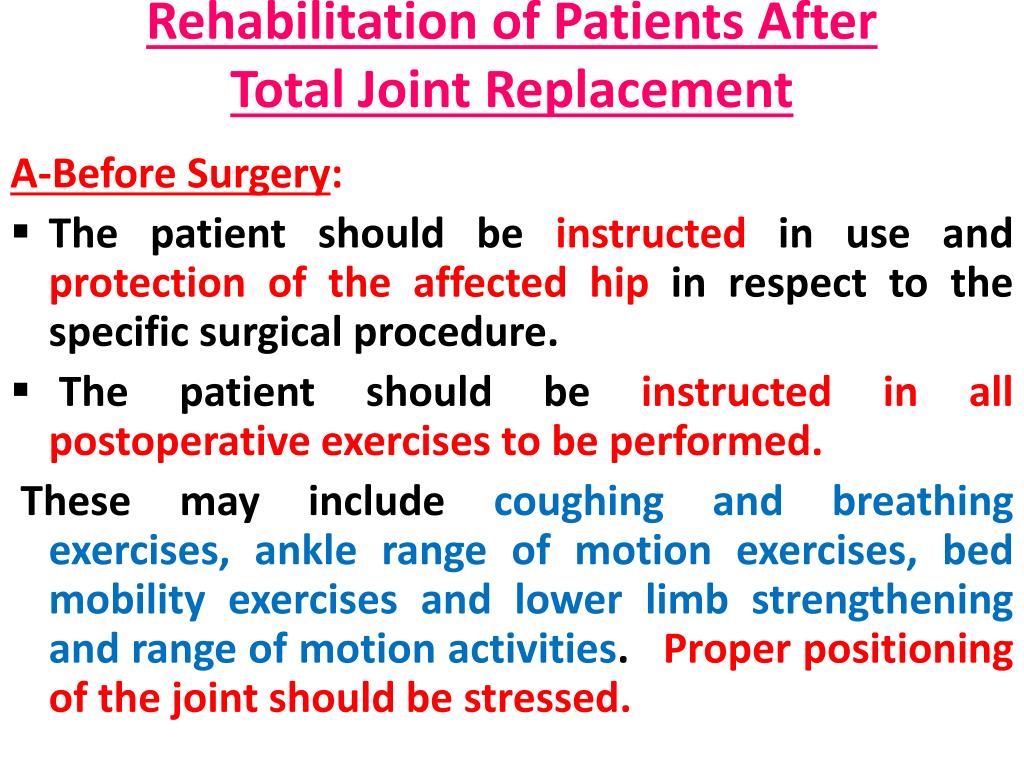 Rehabilitation of Patients After Total Joint Replacement

A-Before Surgery:

▪ The patient should be instructed in use and protection of the affected hip in respect to the specific surgical procedure.

▪ The patient should be instructed in all postoperative exercises to be performed.

These may include coughing and breathing exercises, ankle range of motion exercises, bed mobility exercises and lower limb strengthening and range of motion activities. Proper positioning of the joint should be stressed.